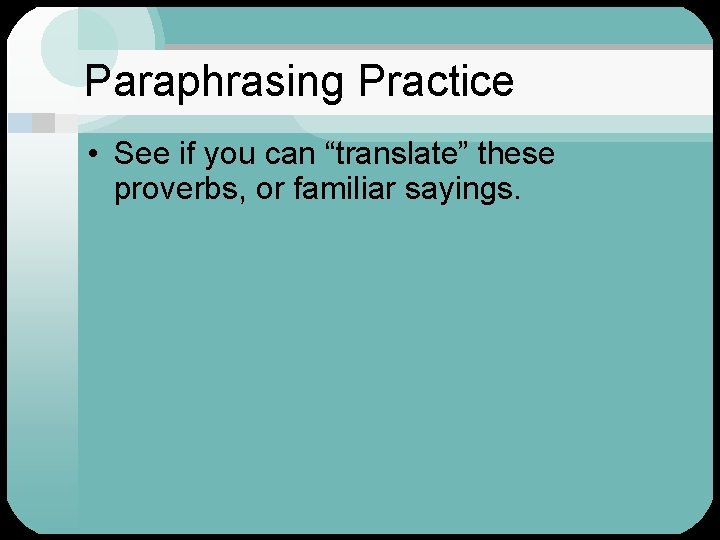 Paraphrasing Practice

• See if you can “translate” these proverbs, or familiar sayings.